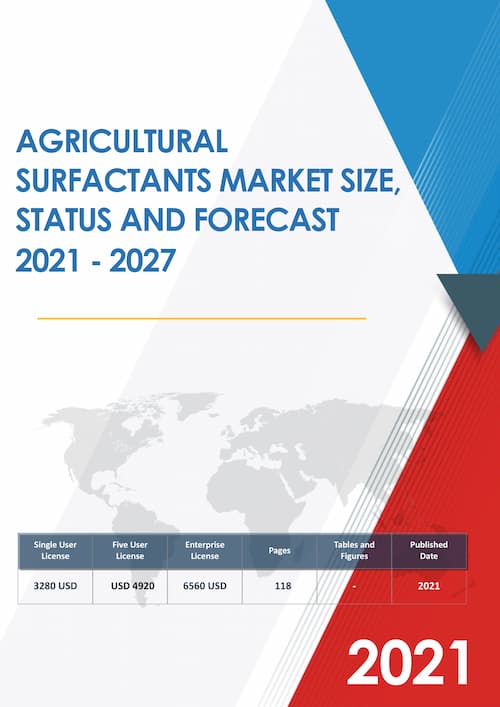 AGRICULTURAL SURFACTANTS MARKET SIZE, STATUS AND FORECAST 2021 - 2027

| Single User License | Five User License | Enterprise License | Pages | Tables and Figures | Published Date |
|---|---|---|---|---|---|
| 3280 USD | USD 4920 | 6560 USD | 118 | - | 2021 |

2021